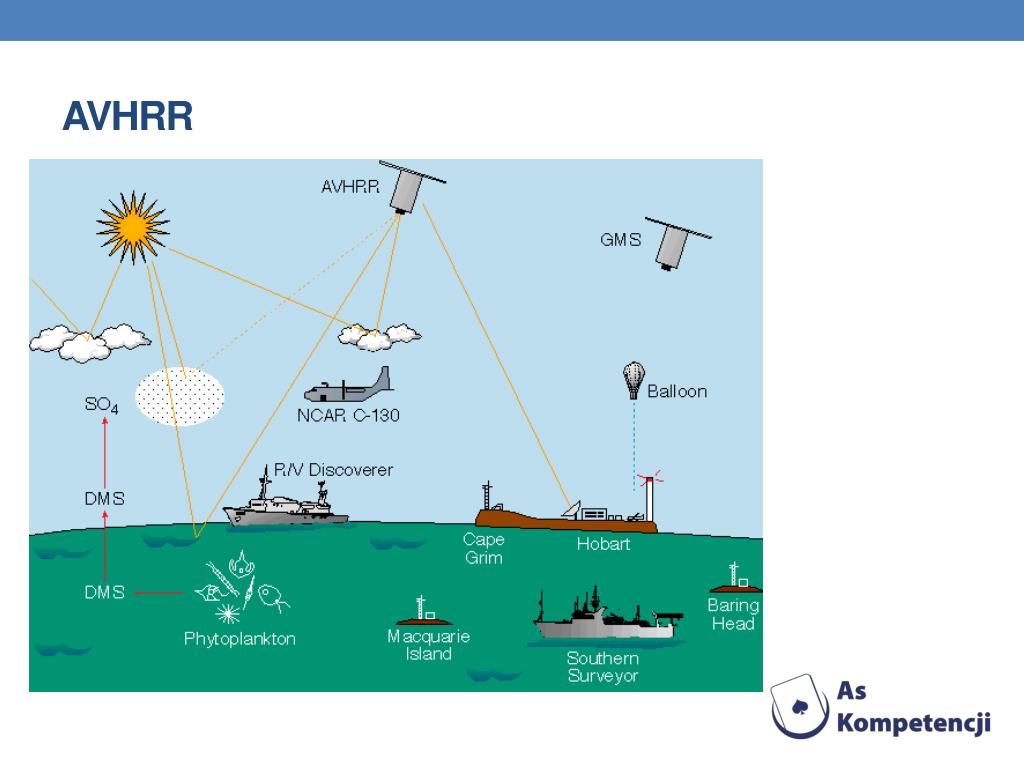 AVHRR

AVHRR

GMS

$SO_4$

NCAR C-130

Balloon

DMS

R/V Discoverer

Cape Grim

Hobart

DMS

Phytoplankton

Macquarie Island

Southern Surveyor

Baring Head

As Kompetencji